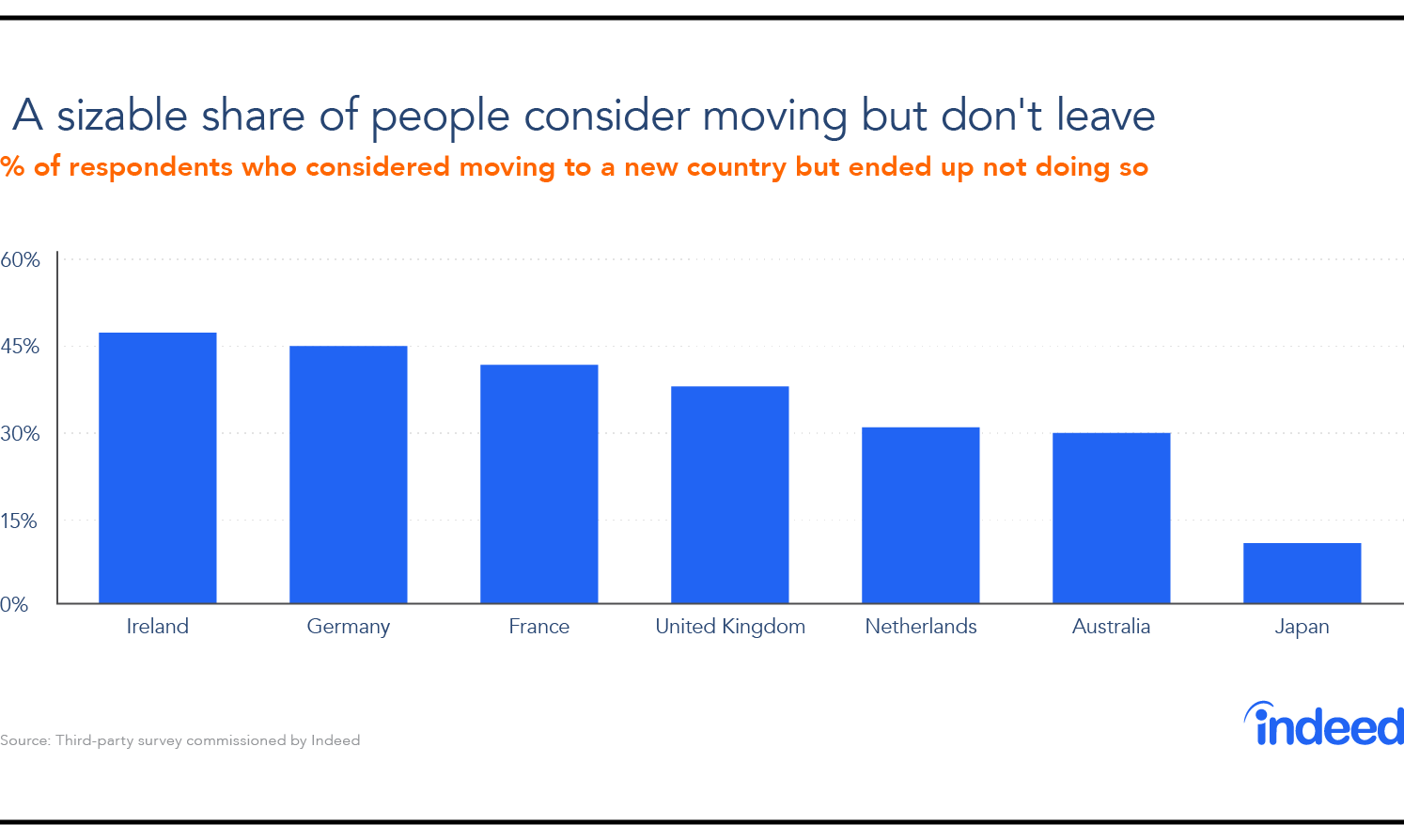 A sizable share of people consider moving but don't leave
% of respondents who considered moving to a new country but ended up not doing so

60%
45%
30%
15%
0%

Ireland
Germany
France
United Kingdom
Netherlands
Australia
Japan

Source: Third-party survey commissioned by Indeed

indeed